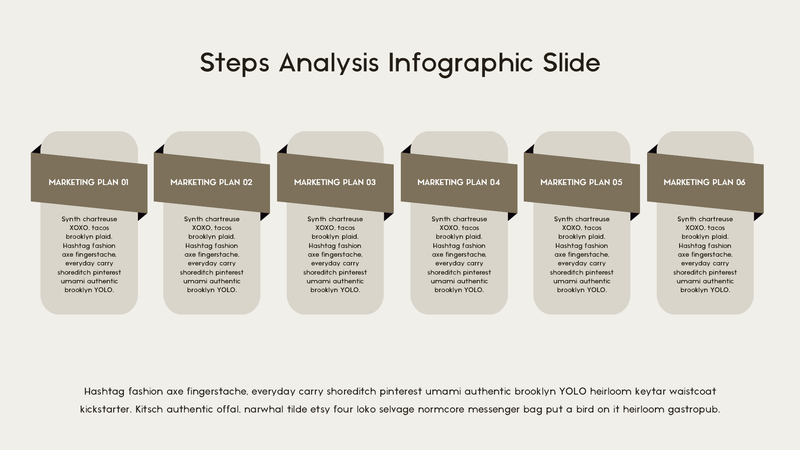 Steps Analysis Infographic Slide

MARKETING PLAN 01

Synth chartreuse XOXO, tacos brooklyn plaid. Hashtag fashion axe fingerstache, everyday carry shoreditch pinterest umami authentic brooklyn YOLO.

MARKETING PLAN 02

Synth chartreuse XOXO, tacos brooklyn plaid. Hashtag fashion axe fingerstache, everyday carry shoreditch pinterest umami authentic brooklyn YOLO.

MARKETING PLAN 03

Synth chartreuse XOXO, tacos brooklyn plaid. Hashtag fashion axe fingerstache, everyday carry shoreditch pinterest umami authentic brooklyn YOLO.

MARKETING PLAN 04

Synth chartreuse XOXO, tacos brooklyn plaid. Hashtag fashion axe fingerstache, everyday carry shoreditch pinterest umami authentic brooklyn YOLO.

MARKETING PLAN 05

Synth chartreuse XOXO, tacos brooklyn plaid. Hashtag fashion axe fingerstache, everyday carry shoreditch pinterest umami authentic brooklyn YOLO.

MARKETING PLAN 06

Synth chartreuse XOXO, tacos brooklyn plaid. Hashtag fashion axe fingerstache, everyday carry shoreditch pinterest umami authentic brooklyn YOLO.

Hashtag fashion axe fingerstache, everyday carry shoreditch pinterest umami authentic brooklyn YOLO heirloom keytar waistcoat kickstarter. Kitsch authentic offal, narwhal tilde etsy four loko selvage normcore messenger bag put a bird on it heirloom gastropub.